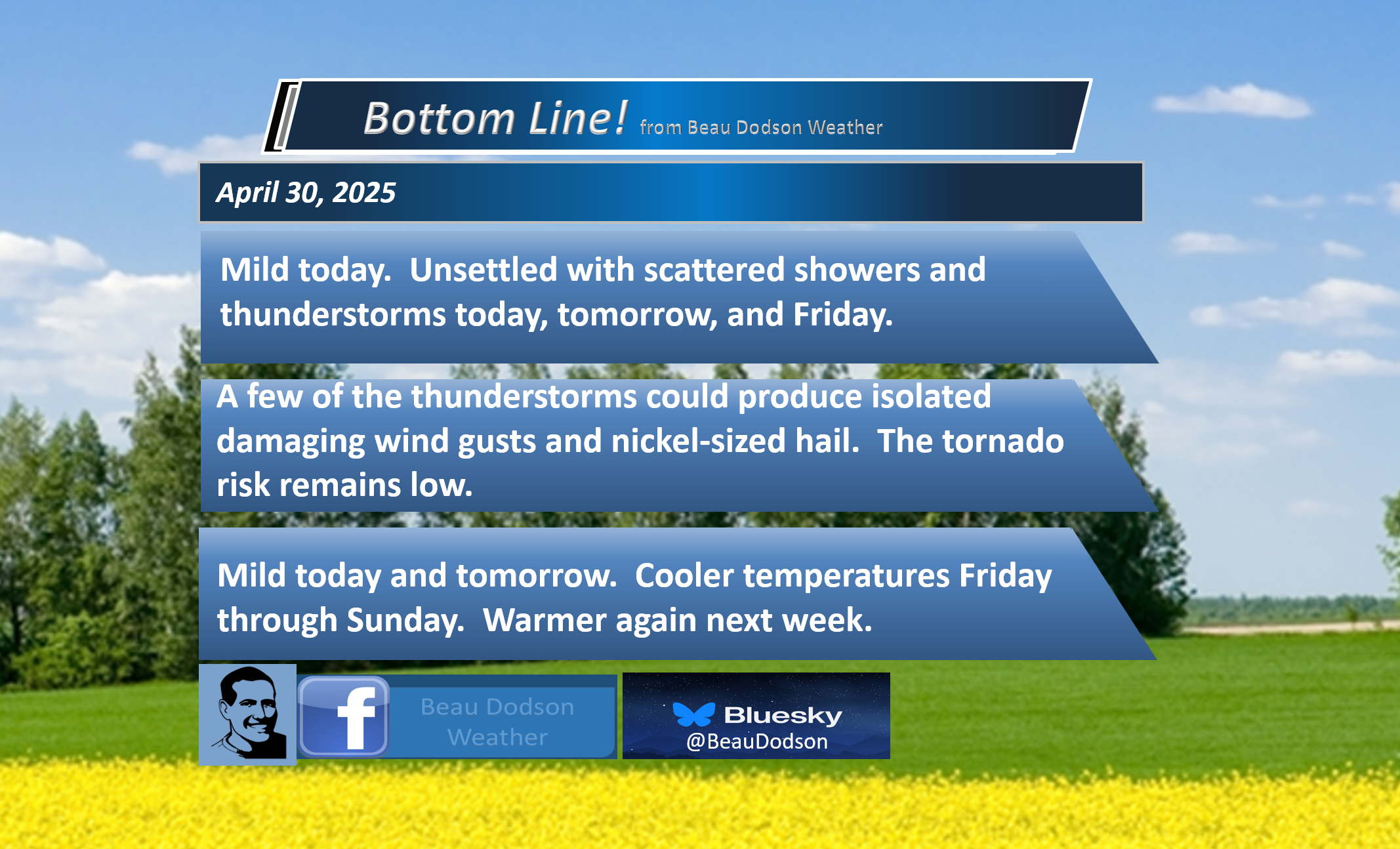 Bottom Line! from Beau Dodson Weather

April 30, 2025

Mild today. Unsettled with scattered showers and thunderstorms today, tomorrow, and Friday.

A few of the thunderstorms could produce isolated damaging wind gusts and nickel-sized hail. The tornado risk remains low.

Mild today and tomorrow. Cooler temperatures Friday through Sunday. Warmer again next week.

f

Beau Dodson Weather

Bluesky
@BeauDodson